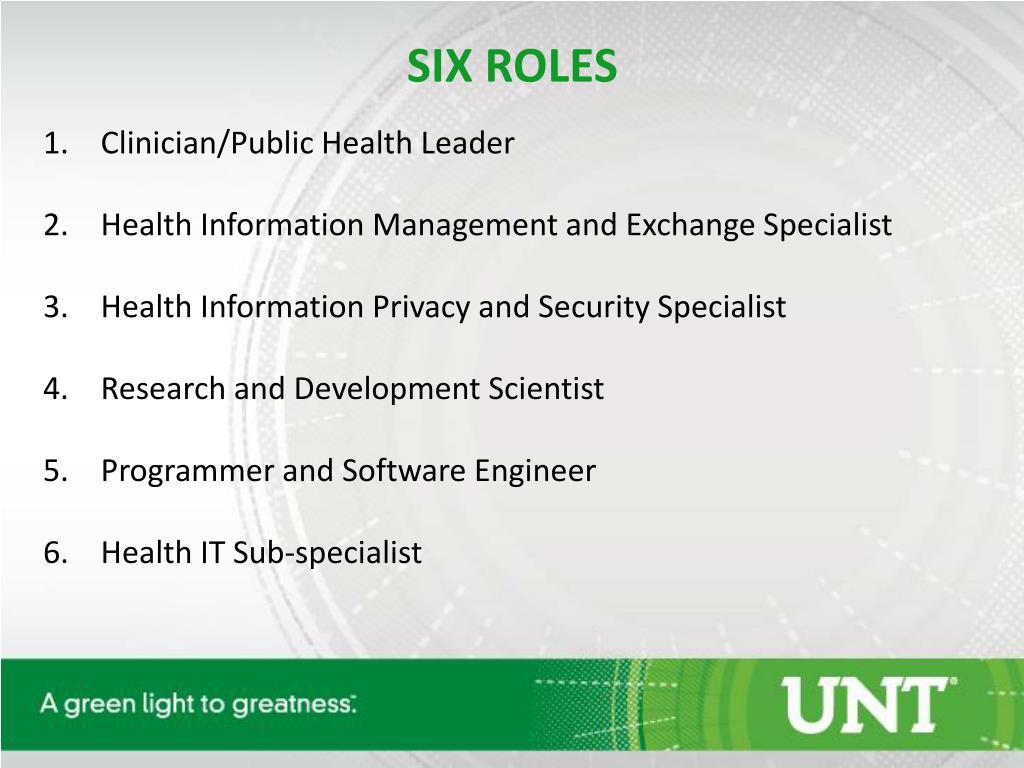 SIX ROLES

1. Clinician/Public Health Leader

2. Health Information Management and Exchange Specialist

3. Health Information Privacy and Security Specialist

4. Research and Development Scientist

5. Programmer and Software Engineer

6. Health IT Sub-specialist

A green light to greatness.

UNT